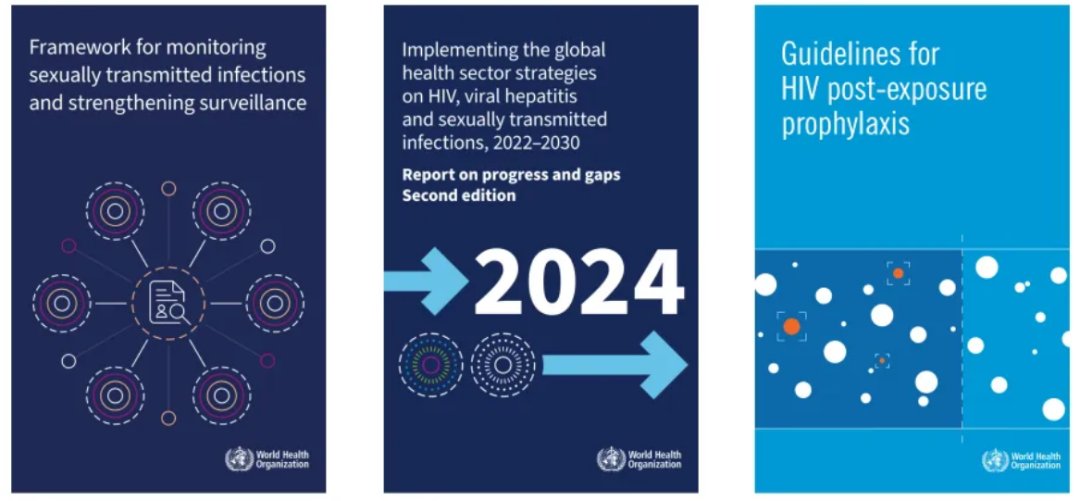 Framework for monitoring sexually transmitted infections and strengthening surveillance

World Health Organization

Implementing the global health sector strategies on HIV, viral hepatitis and sexually transmitted infections, 2022–2030

Report on progress and gaps
Second edition

2024

World Health Organization

Guidelines for HIV post-exposure prophylaxis

World Health Organization